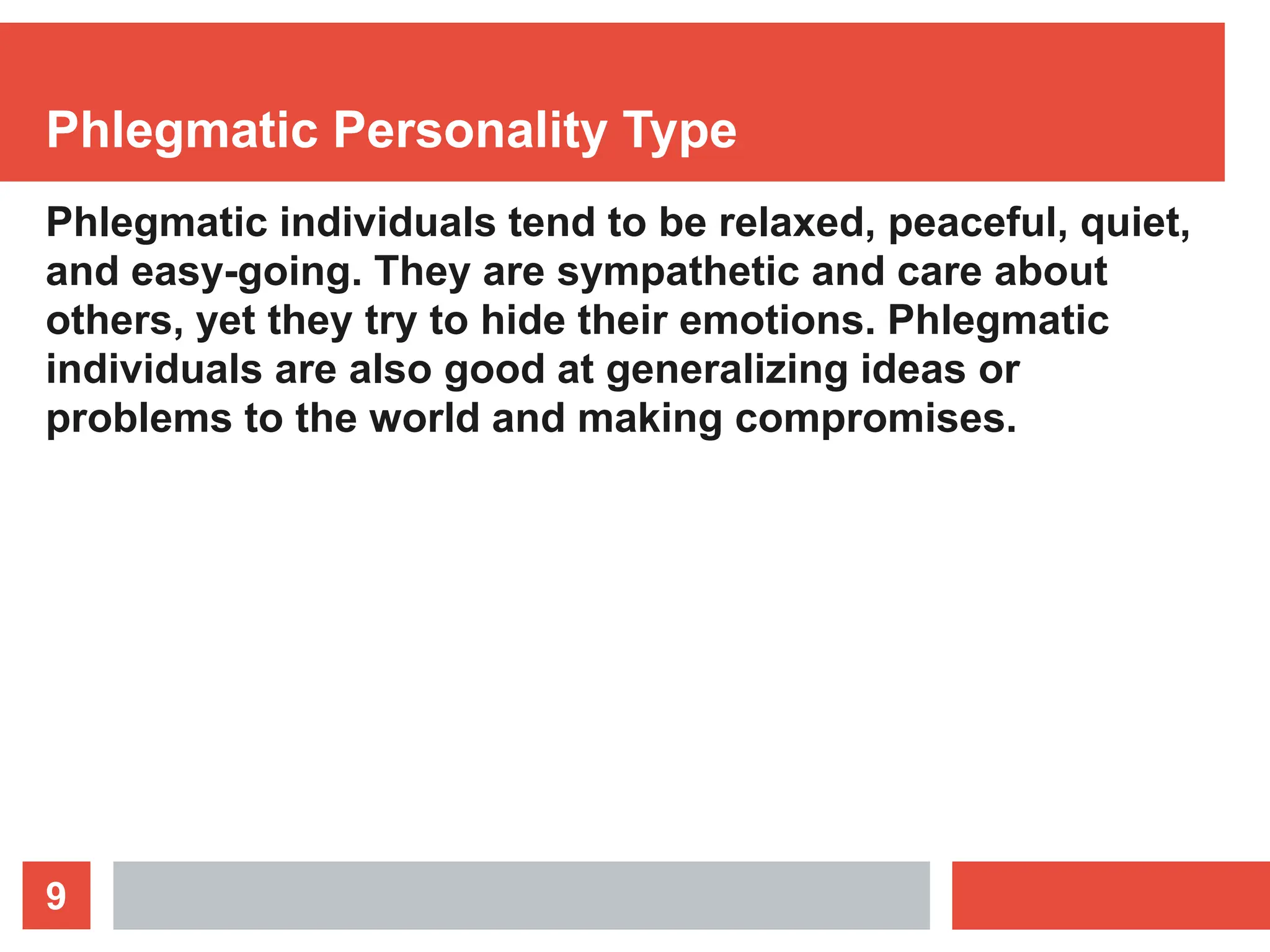 Phlegmatic Personality Type

Phlegmatic individuals tend to be relaxed, peaceful, quiet, and easy-going. They are sympathetic and care about others, yet they try to hide their emotions. Phlegmatic individuals are also good at generalizing ideas or problems to the world and making compromises.

9